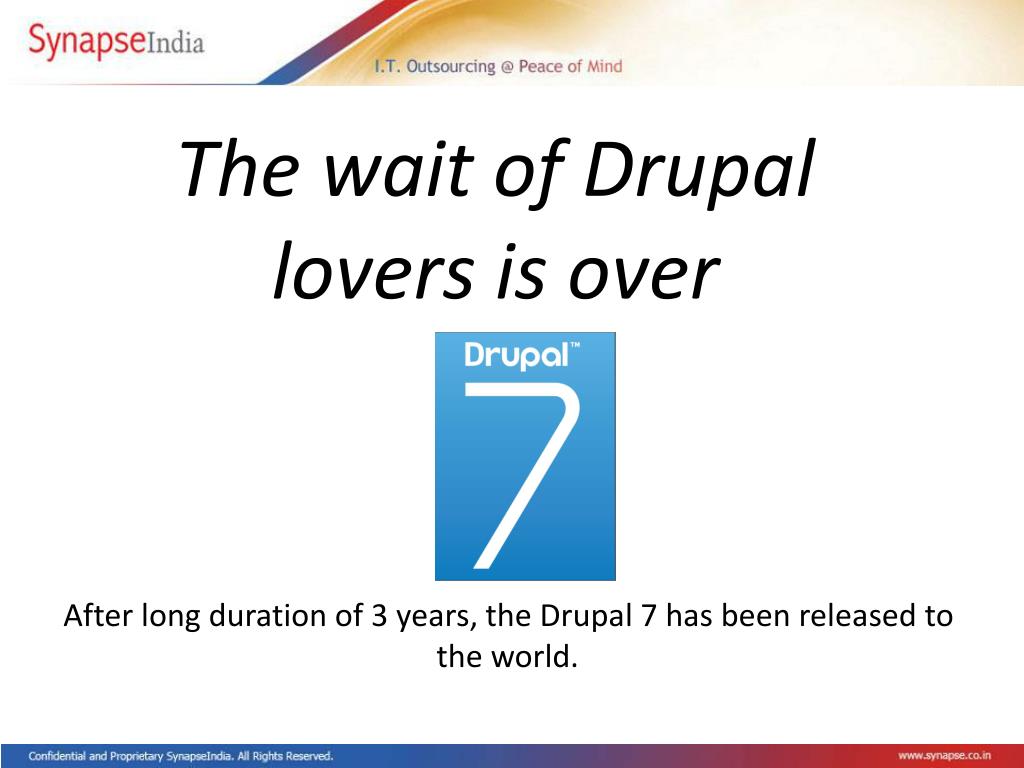 SynapseIndia

I.T. Outsourcing @ Peace of Mind

The wait of Drupal lovers is over

Drupal™
7

After long duration of 3 years, the Drupal 7 has been released to the world.

Confidential and Proprietary SynapseIndia. All Rights Reserved.

www.synapse.co.in